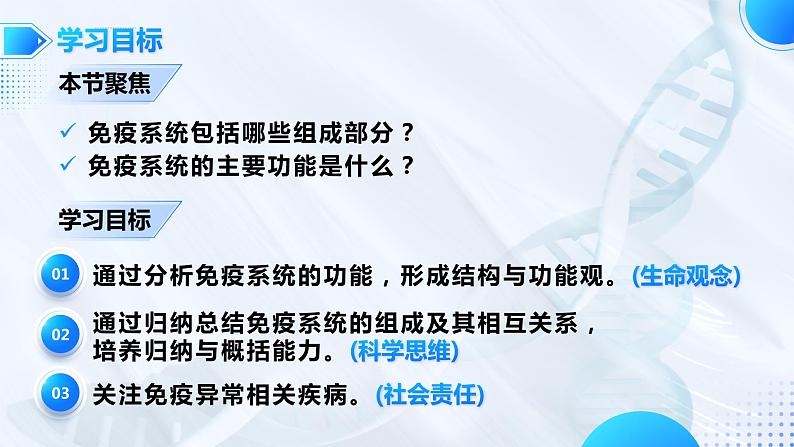 学习目标

本节聚焦

✓ 免疫系统包括哪些组成部分？
✓ 免疫系统的主要功能是什么？

学习目标

01 通过分析免疫系统的功能，形成结构与功能观。(生命观念)

02 通过归纳总结免疫系统的组成及其相互关系，培养归纳与概括能力。(科学思维)

03 关注免疫异常相关疾病。(社会责任)